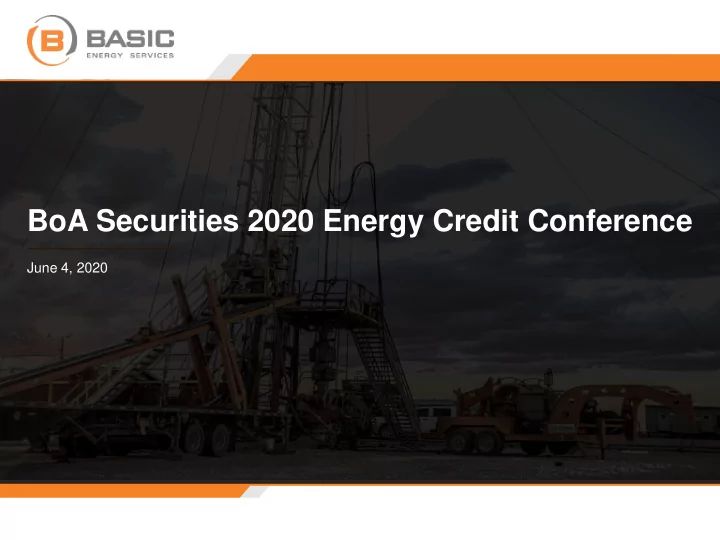 B BASIC
ENERGY SERVICES

BoA Securities 2020 Energy Credit Conference

June 4, 2020